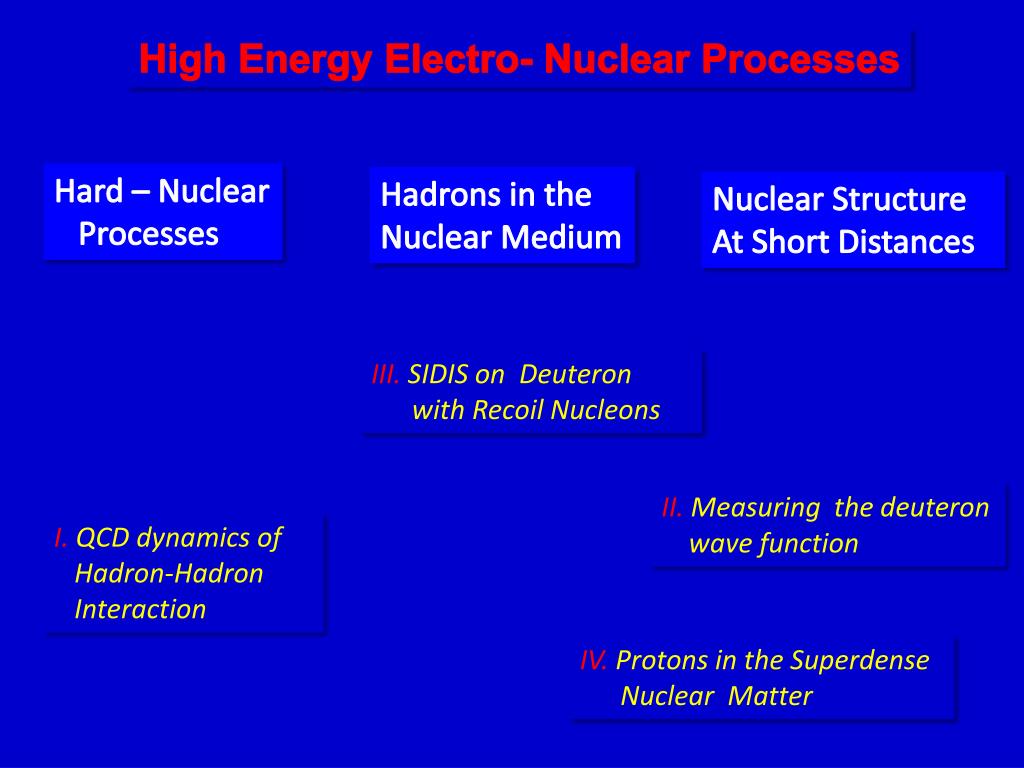 High Energy Electro- Nuclear Processes

Hard – Nuclear Processes

Hadrons in the Nuclear Medium

Nuclear Structure At Short Distances

III. SIDIS on Deuteron with Recoil Nucleons

II. Measuring the deuteron wave function

I. QCD dynamics of Hadron-Hadron Interaction

IV. Protons in the Superdense Nuclear Matter